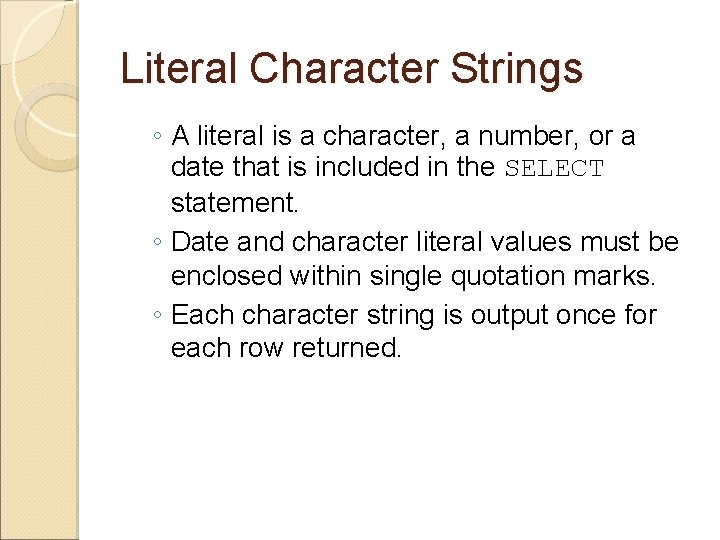 Literal Character Strings

◦ A literal is a character, a number, or a date that is included in the SELECT statement.
◦ Date and character literal values must be enclosed within single quotation marks.
◦ Each character string is output once for each row returned.